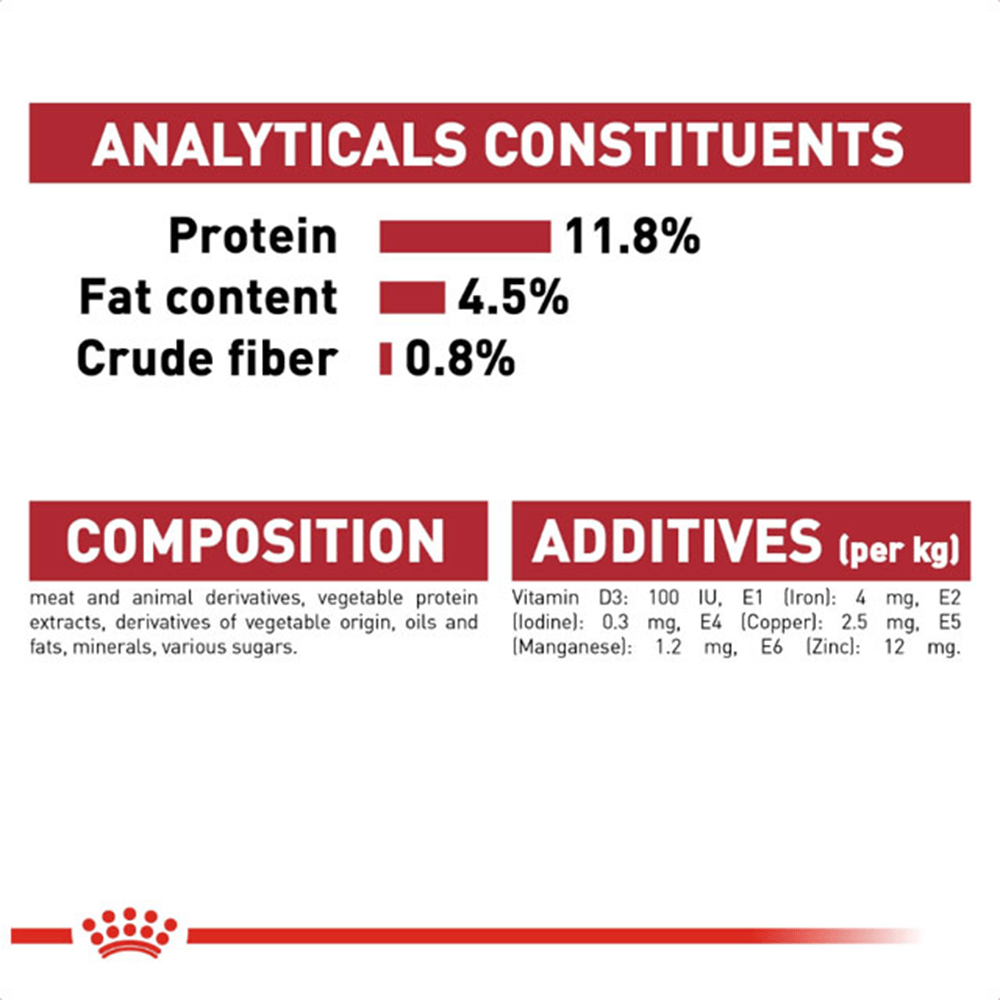 ANALYTICALS CONSTITUENTS

Protein 11.8%
Fat content 4.5%
Crude fiber 0.8%

COMPOSITION

meat and animal derivatives, vegetable protein extracts, derivatives of vegetable origin, oils and fats, minerals, various sugars.

ADDITIVES (per kg)

Vitamin D3: 100 IU, E1 (Iron): 4 mg, E2 (Iodine): 0.3 mg, E4 (Copper): 2.5 mg, E5 (Manganese): 1.2 mg, E6 (Zinc): 12 mg.